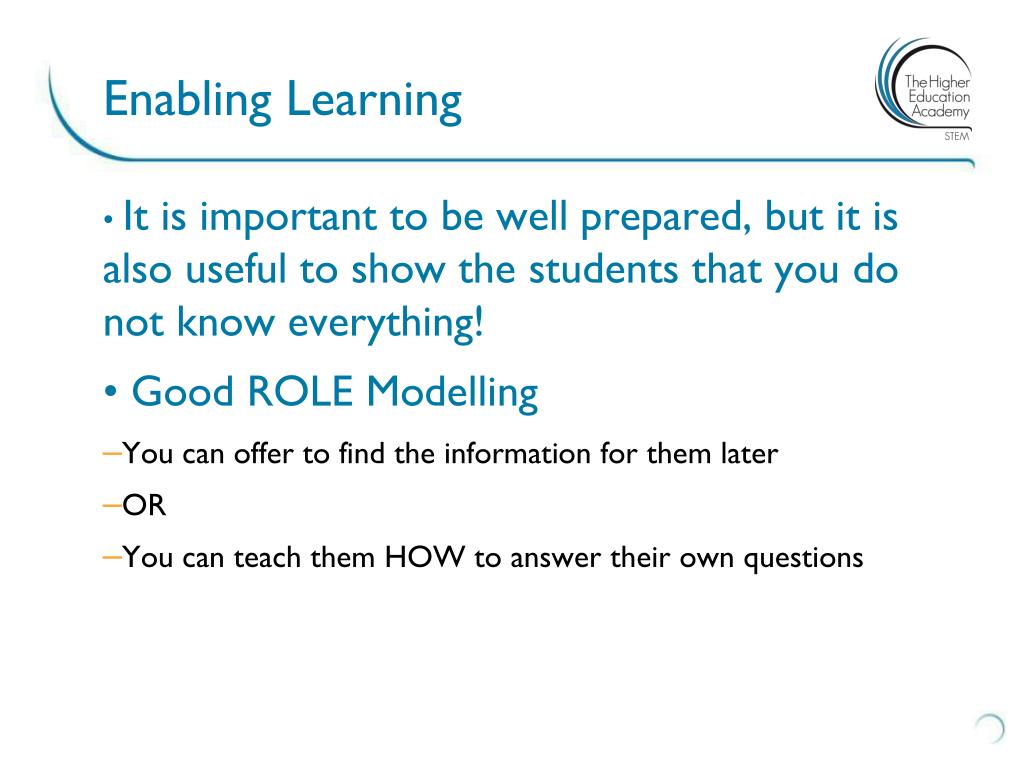 Enabling Learning

The Higher Education Academy
STEM

• It is important to be well prepared, but it is also useful to show the students that you do not know everything!

• Good ROLE Modelling

–You can offer to find the information for them later

–OR

–You can teach them HOW to answer their own questions